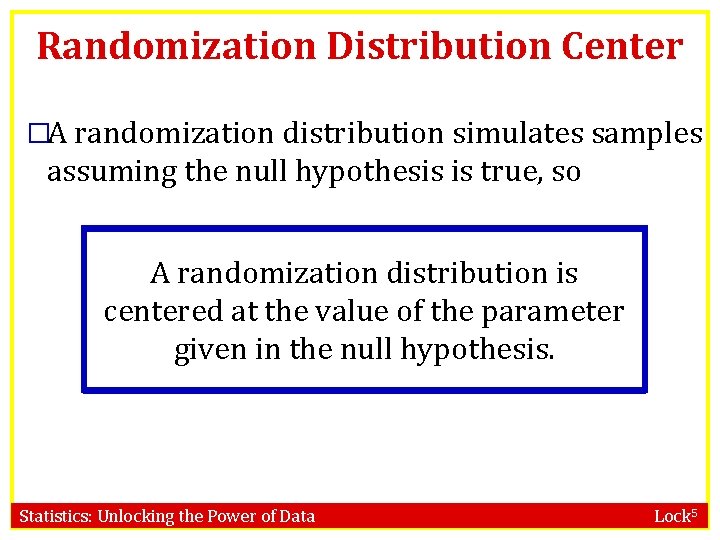 Randomization Distribution Center

□A randomization distribution simulates samples assuming the null hypothesis is true, so

A randomization distribution is centered at the value of the parameter given in the null hypothesis.

Statistics: Unlocking the Power of Data

Lock$^5$